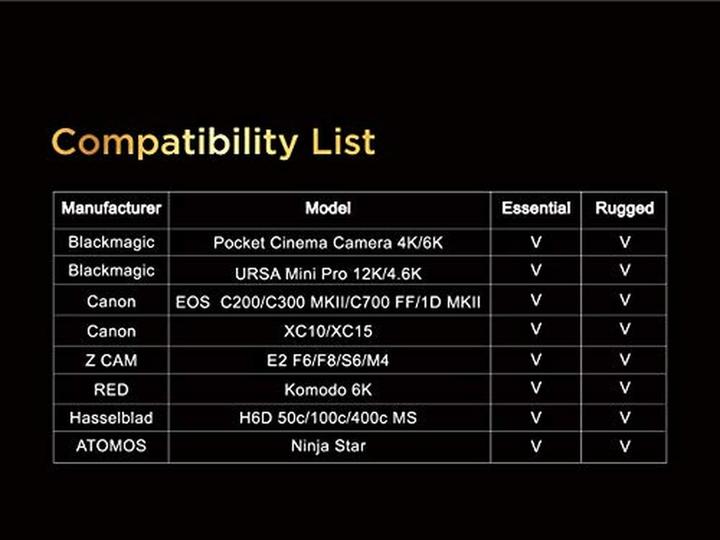 Compatibility List

| Manufacturer | Model | Essential | Rugged |
|---|---|---|---|
| Blackmagic | Pocket Cinema Camera 4K/6K | V | V |
| Blackmagic | URSA Mini Pro 12K/4.6K | V | V |
| Canon | EOS C200/C300 MKII/C700 FF/1D MKII | V | V |
| Canon | XC10/XC15 | V | V |
| Z CAM | E2 F6/F8/S6/M4 | V | V |
| RED | Komodo 6K | V | V |
| Hasselblad | H6D 50c/100c/400c MS | V | V |
| ATOMOS | Ninja Star | V | V |